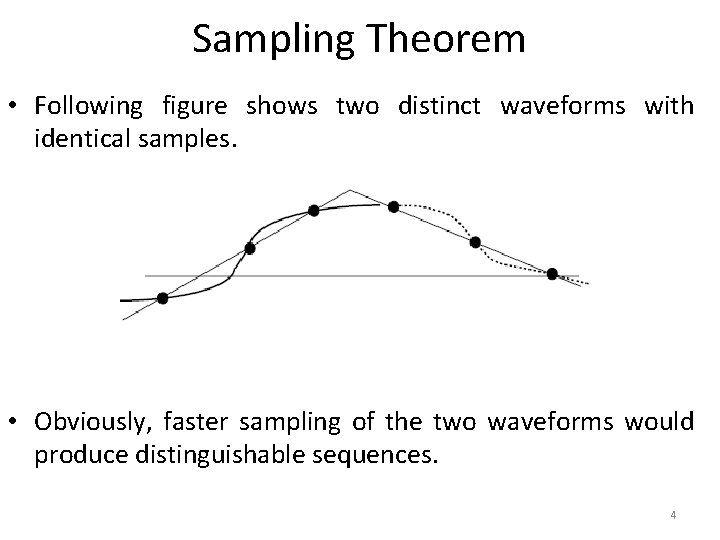 Sampling Theorem

• Following figure shows two distinct waveforms with identical samples.

• Obviously, faster sampling of the two waveforms would produce distinguishable sequences.

4